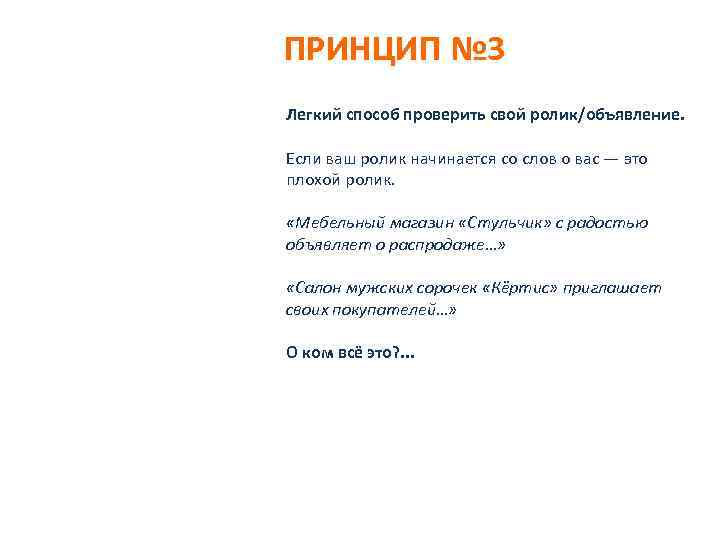 ПРИНЦИП №3

Легкий способ проверить свой ролик/объявление.

Если ваш ролик начинается со слов о вас — это плохой ролик.

«Мебельный магазин «Стульчик» с радостью объявляет о распродаже…»

«Салон мужских сорочек «Кёртис» приглашает своих покупателей…»

О ком всё это?…